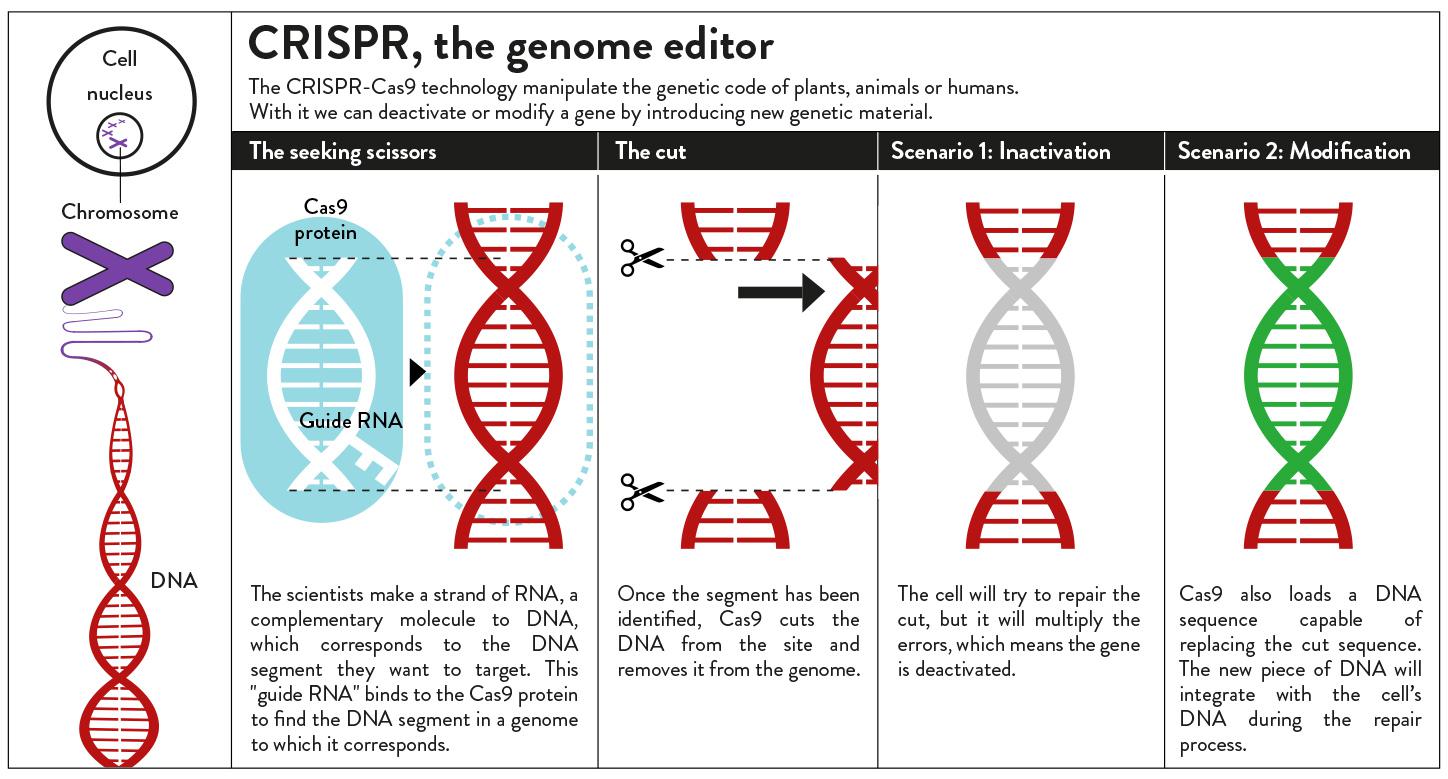 Cell nucleus

Chromosome

DNA

CRISPR, the genome editor

The CRISPR-Cas9 technology manipulate the genetic code of plants, animals or humans. With it we can deactivate or modify a gene by introducing new genetic material.

The seeking scissors

Cas9 protein

Guide RNA

The scientists make a strand of RNA, a complementary molecule to DNA, which corresponds to the DNA segment they want to target. This "guide RNA" binds to the Cas9 protein to find the DNA segment in a genome to which it corresponds.

The cut

Once the segment has been identified, Cas9 cuts the DNA from the site and removes it from the genome.

Scenario 1: Inactivation

The cell will try to repair the cut, but it will multiply the errors, which means the gene is deactivated.

Scenario 2: Modification

Cas9 also loads a DNA sequence capable of replacing the cut sequence. The new piece of DNA will integrate with the cell's DNA during the repair process.